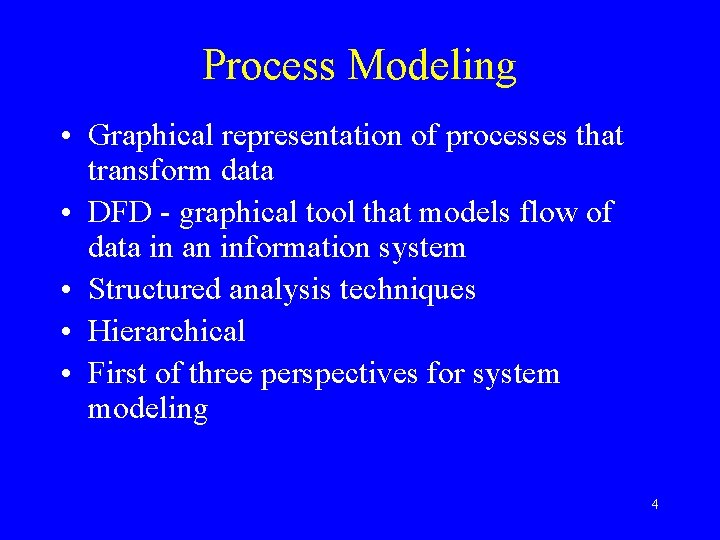 Process Modeling

• Graphical representation of processes that transform data
• DFD - graphical tool that models flow of data in an information system
• Structured analysis techniques
• Hierarchical
• First of three perspectives for system modeling

4